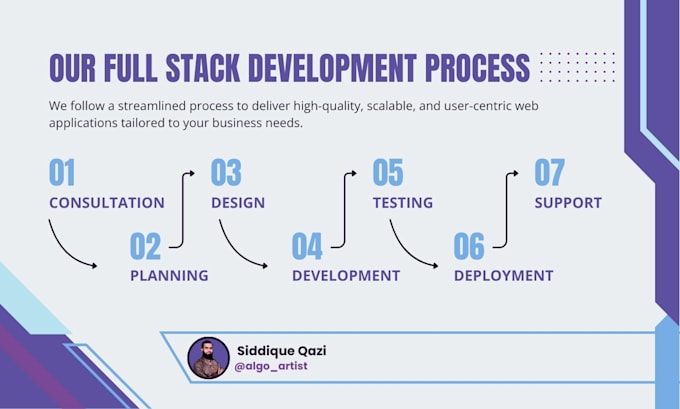 OUR FULL STACK DEVELOPMENT PROCESS

We follow a streamlined process to deliver high-quality, scalable, and user-centric web applications tailored to your business needs.

01
CONSULTATION

02
PLANNING

03
DESIGN

04
DEVELOPMENT

05
TESTING

06
DEPLOYMENT

07
SUPPORT

Siddique Qazi
@algo_artist